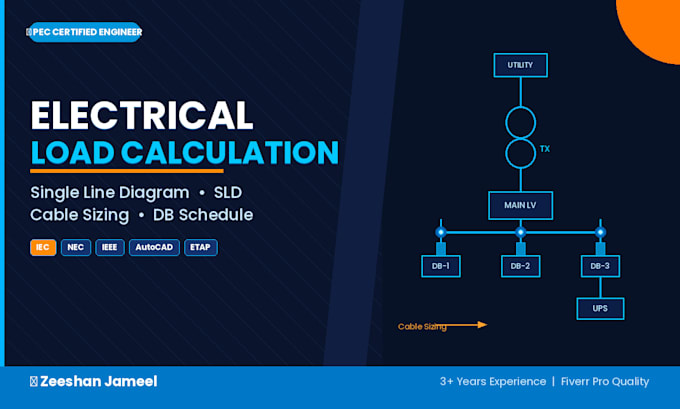 PEC CERTIFIED ENGINEER

ELECTRICAL
LOAD CALCULATION

Single Line Diagram • SLD
Cable Sizing • DB Schedule

IEC NEC IEEE AutoCAD ETAP

UTILITY
TX
MAIN LV
DB-1 DB-2 DB-3
UPS
Cable Sizing

Zeeshan Jameel
3+ Years Experience | Fiverr Pro Quality